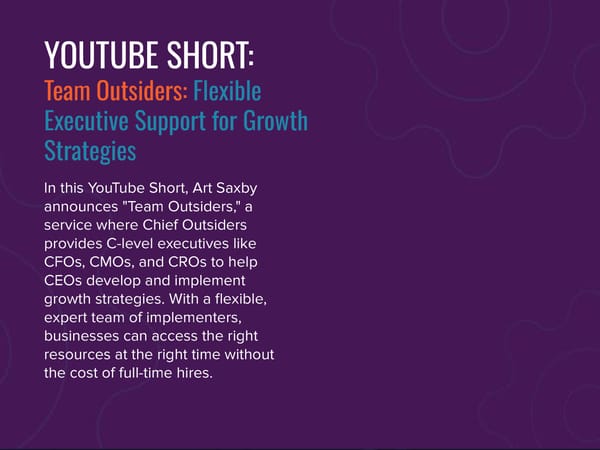 YOUTUBE SHORT:
Team Outsiders: Flexible Executive Support for Growth Strategies

In this YouTube Short, Art Saxby announces "Team Outsiders," a service where Chief Outsiders provides C-level executives like CFOs, CMOs, and CROs to help CEOs develop and implement growth strategies. With a flexible, expert team of implementers, businesses can access the right resources at the right time without the cost of full-time hires.